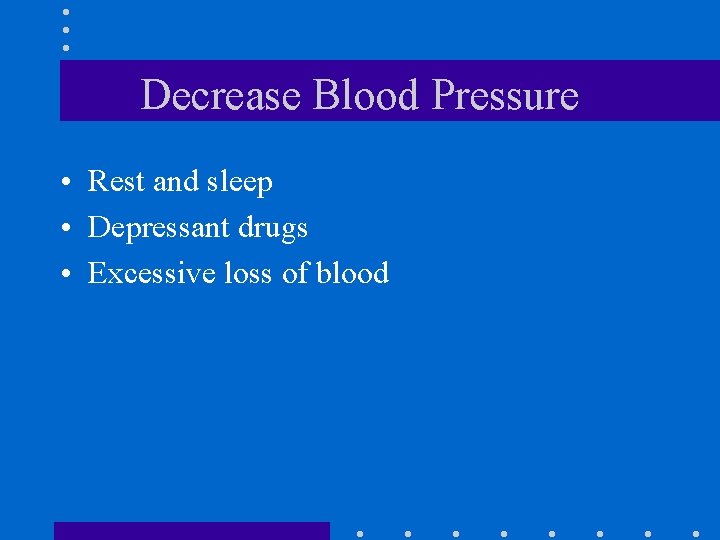 Decrease Blood Pressure

• Rest and sleep
• Depressant drugs
• Excessive loss of blood